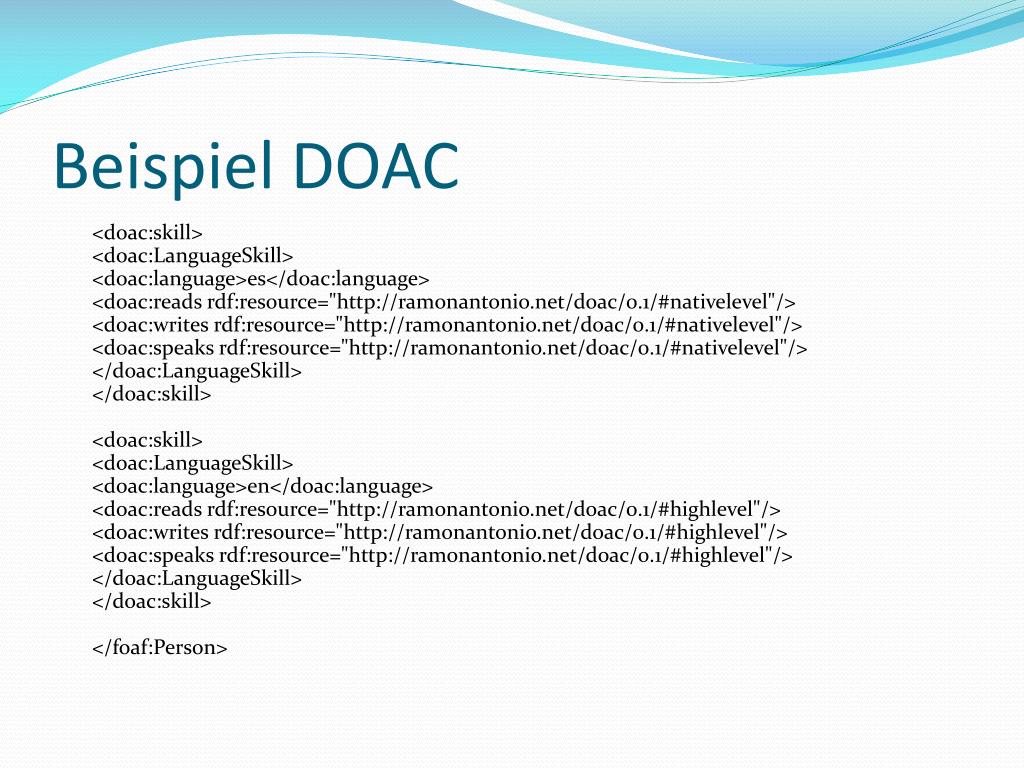 Beispiel DOAC

<doac:skill>
<doac:LanguageSkill>
<doac:language>es</doac:language>
<doac:reads rdf:resource="http://ramonantonio.net/doac/0.1/#nativelevel"/>
<doac:writes rdf:resource="http://ramonantonio.net/doac/0.1/#nativelevel"/>
<doac:speaks rdf:resource="http://ramonantonio.net/doac/0.1/#nativelevel"/>
</doac:LanguageSkill>
</doac:skill>

<doac:skill>
<doac:LanguageSkill>
<doac:language>en</doac:language>
<doac:reads rdf:resource="http://ramonantonio.net/doac/0.1/#highlevel"/>
<doac:writes rdf:resource="http://ramonantonio.net/doac/0.1/#highlevel"/>
<doac:speaks rdf:resource="http://ramonantonio.net/doac/0.1/#highlevel"/>
</doac:LanguageSkill>
</doac:skill>

</foaf:Person>